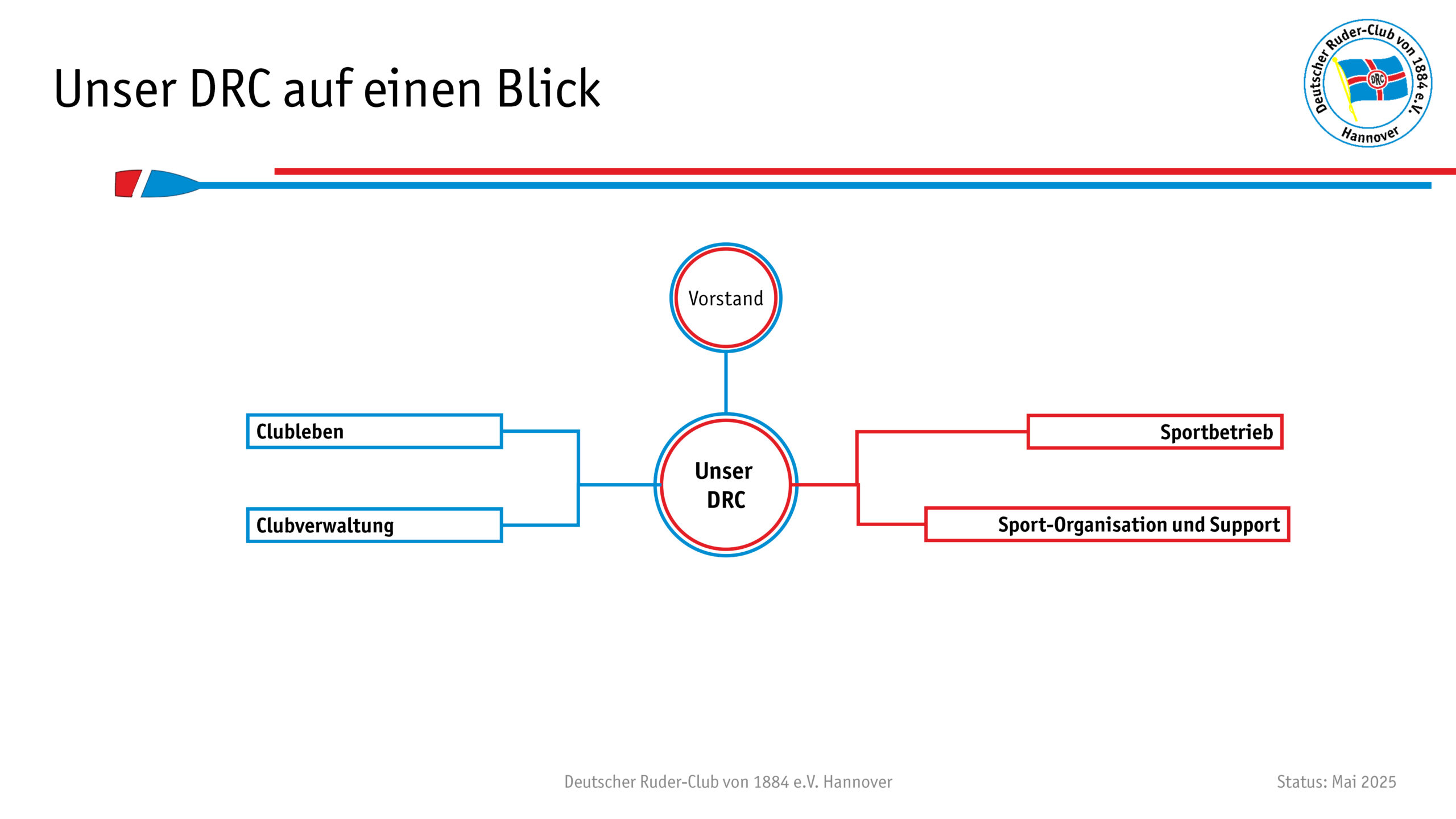 Unser DRC auf einen Blick

Deutscher Ruder-Club von 1884 e.V. Hannover DRC

Vorstand

Clubleben

Clubverwaltung

Unser DRC

Sportbetrieb

Sport-Organisation und Support

Deutscher Ruder-Club von 1884 e.V. Hannover

Status: Mai 2025